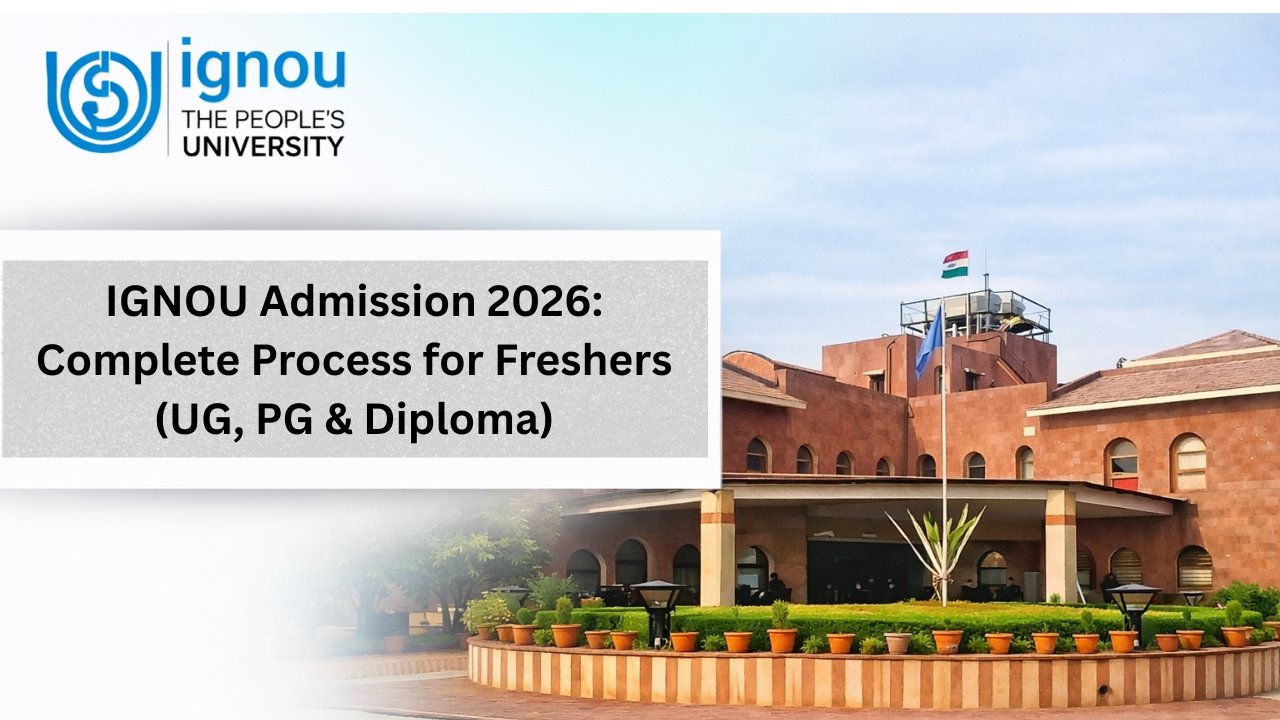 ignou
THE PEOPLE'S UNIVERSITY

IGNOU Admission 2026: Complete Process for Freshers (UG, PG & Diploma)